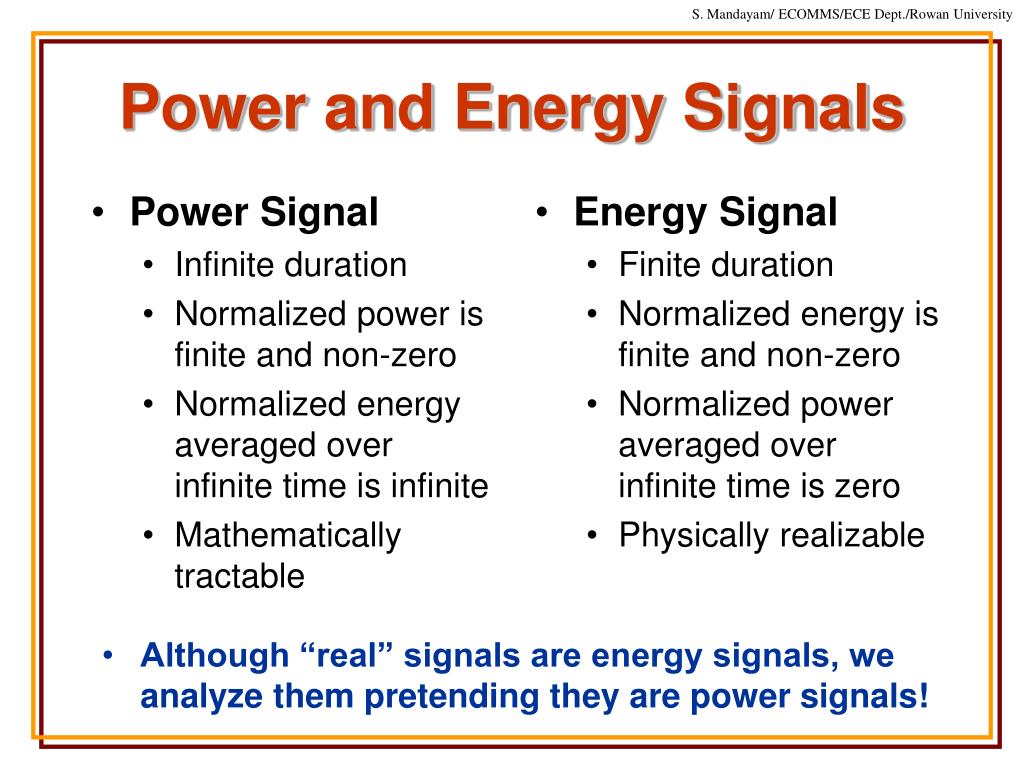 S. Mandayam/ ECOMMS/ECE Dept./Rowan University

Power and Energy Signals

• Power Signal
  • Infinite duration
  • Normalized power is finite and non-zero
  • Normalized energy averaged over infinite time is infinite
  • Mathematically tractable

• Energy Signal
  • Finite duration
  • Normalized energy is finite and non-zero
  • Normalized power averaged over infinite time is zero
  • Physically realizable

• Although “real” signals are energy signals, we analyze them pretending they are power signals!